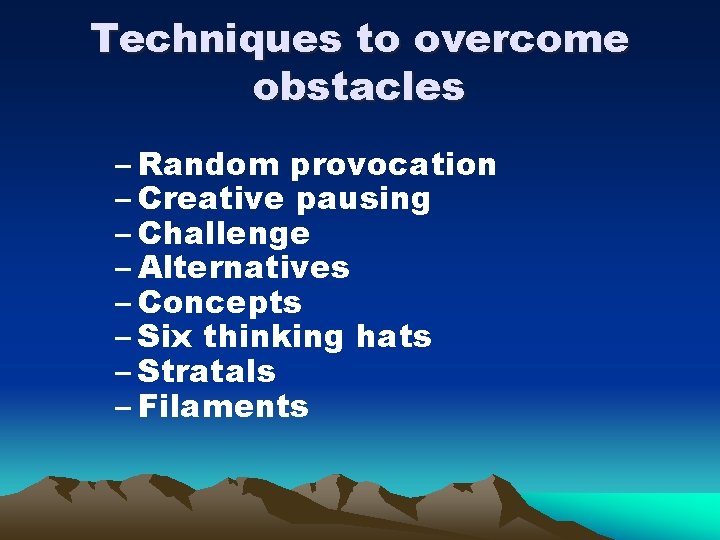 Techniques to overcome obstacles

– Random provocation
– Creative pausing
– Challenge
– Alternatives
– Concepts
– Six thinking hats
– Stratals
– Filaments